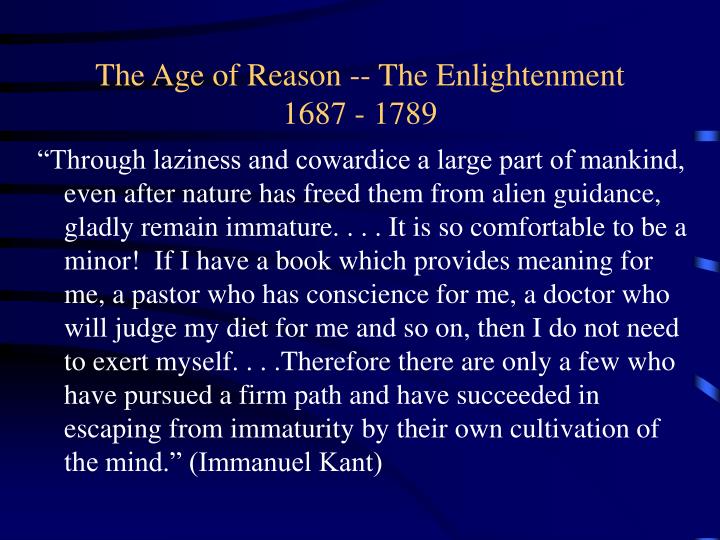 The Age of Reason -- The Enlightenment
1687 - 1789

“Through laziness and cowardice a large part of mankind, even after nature has freed them from alien guidance, gladly remain immature. . . . It is so comfortable to be a minor! If I have a book which provides meaning for me, a pastor who has conscience for me, a doctor who will judge my diet for me and so on, then I do not need to exert myself. . . .Therefore there are only a few who have pursued a firm path and have succeeded in escaping from immaturity by their own cultivation of the mind.” (Immanuel Kant)